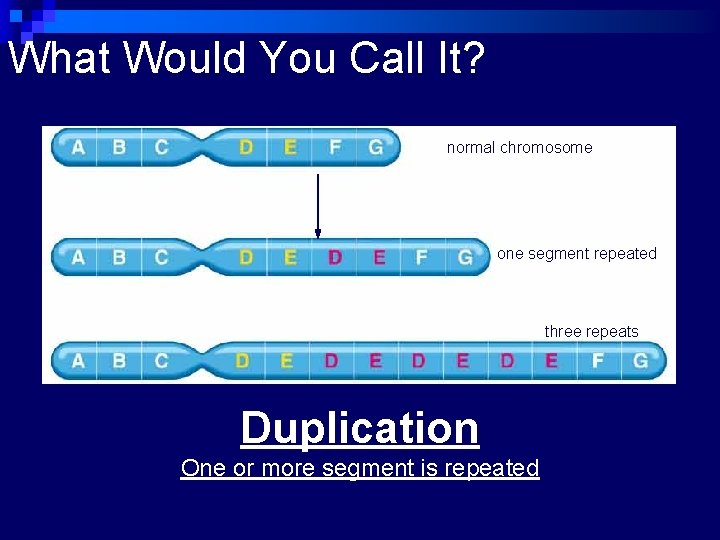 What Would You Call It?

A B C D E F G normal chromosome

A B C D E D E F G one segment repeated

three repeats

A B C D E D E D E D E F G

Duplication

One or more segment is repeated